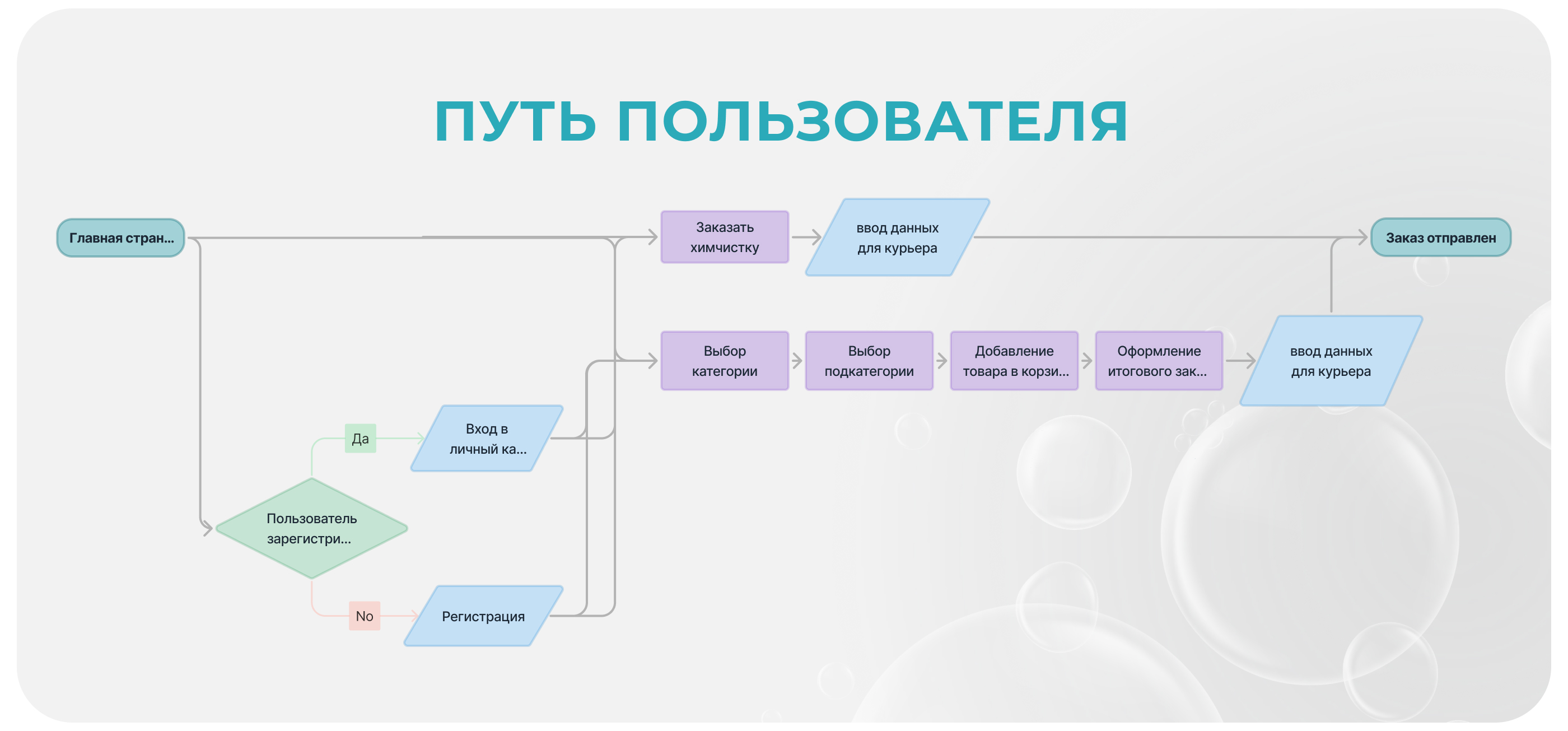 ПУТЬ ПОЛЬЗОВАТЕЛЯ

Главная стран...

Заказать химчистку

ввод данных для курьера

Заказ отправлен

Выбор категории

Выбор подкатегории

Добавление товара в корзи...

Оформление итогового зак...

ввод данных для курьера

Да

Вход в личный ка...

Пользователь зарегистри...

No

Регистрация